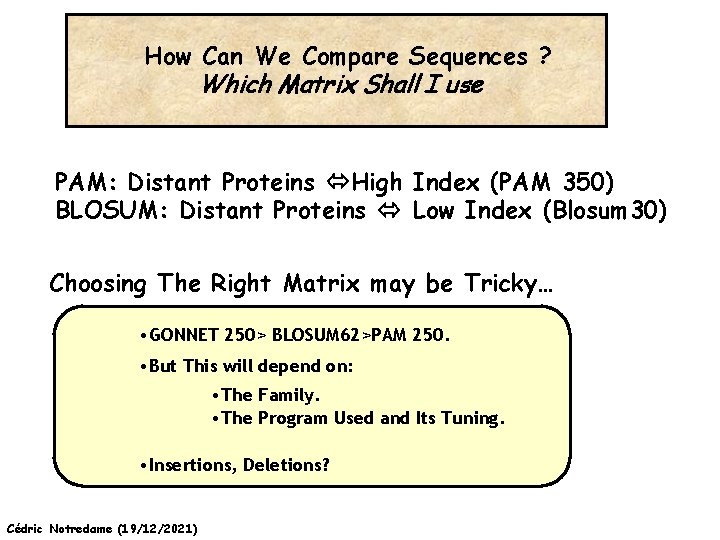 How Can We Compare Sequences ?
Which Matrix Shall I use

PAM: Distant Proteins ⇔High Index (PAM 350)
BLOSUM: Distant Proteins ⇔ Low Index (Blosum 30)

Choosing The Right Matrix may be Tricky…

•GONNET 250> BLOSUM62>PAM 250.

•But This will depend on:

•The Family.
•The Program Used and Its Tuning.

•Insertions, Deletions?

Cédric Notredame (19/12/2021)